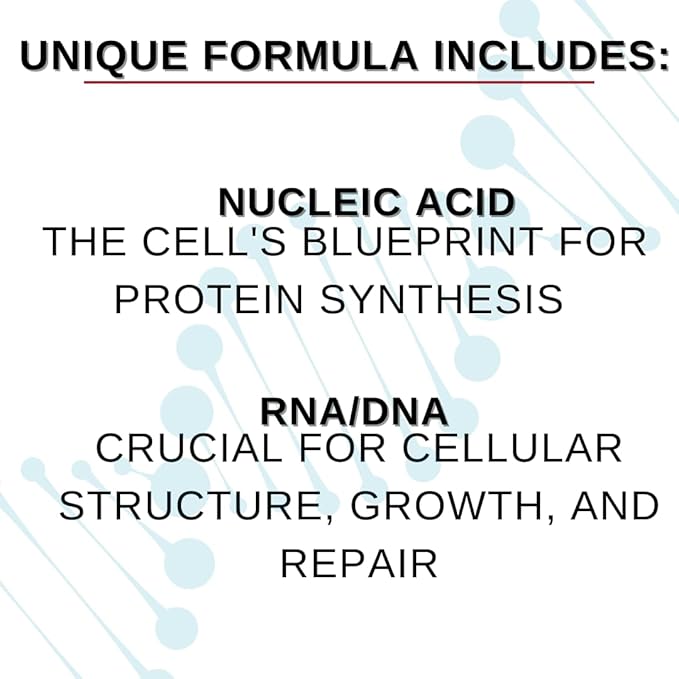 UNIQUE FORMULA INCLUDES:

NUCLEIC ACID
THE CELL'S BLUEPRINT FOR PROTEIN SYNTHESIS

RNA/DNA
CRUCIAL FOR CELLULAR STRUCTURE, GROWTH, AND REPAIR